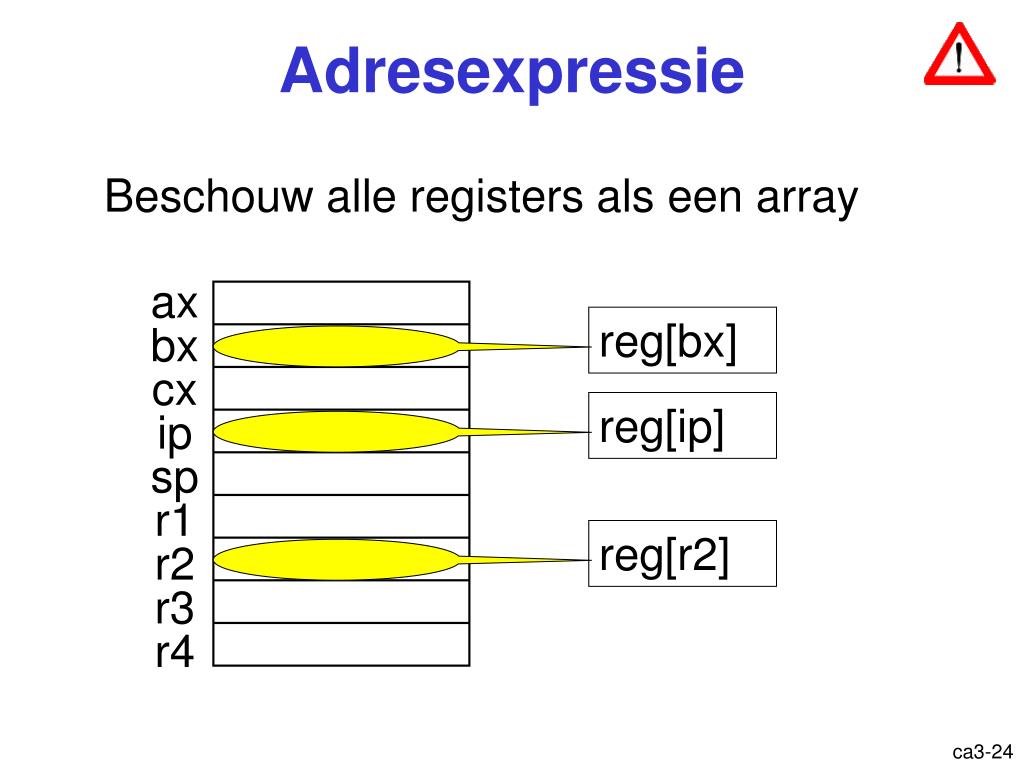 Adresexpressie

!

Beschouw alle registers als een array

ax
bx
cx
ip
sp
r1
r2
r3
r4

reg[bx]

reg[ip]

reg[r2]

ca3-24